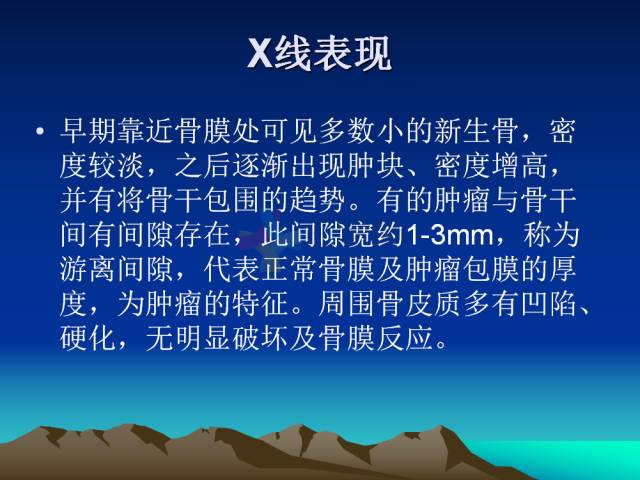 X线表现

• 早期靠近骨膜处可见多数小的新生骨，密度较淡，之后逐渐出现肿块、密度增高，并有将骨干包围的趋势。有的肿瘤与骨干间有间隙存在，此间隙宽约1-3mm，称为游离间隙，代表正常骨膜及肿瘤包膜的厚度，为肿瘤的特征。周围骨皮质多有凹陷、硬化，无明显破坏及骨膜反应。